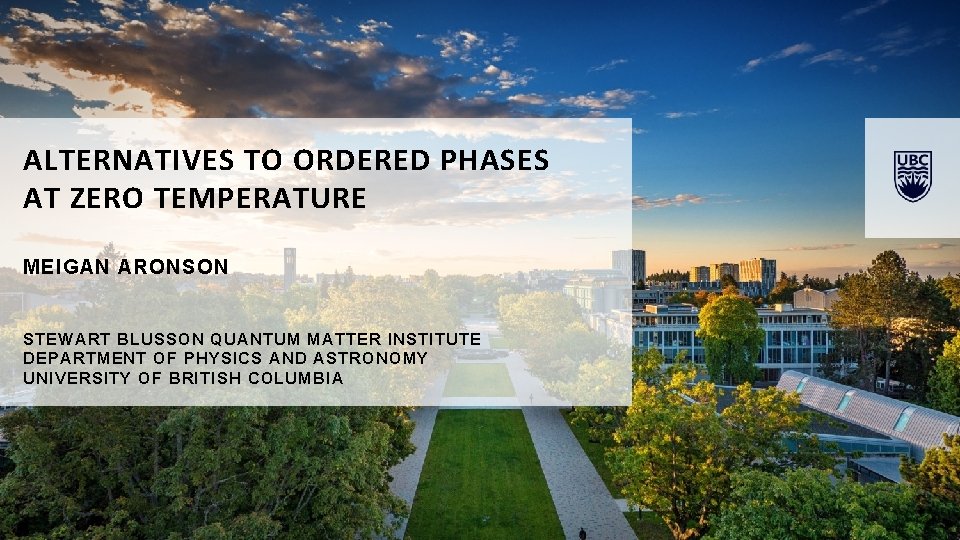 ALTERNATIVES TO ORDERED PHASES AT ZERO TEMPERATURE

MEIGAN ARONSON

STEWART BLUSSON QUANTUM MATTER INSTITUTE
DEPARTMENT OF PHYSICS AND ASTRONOMY
UNIVERSITY OF BRITISH COLUMBIA

UBC